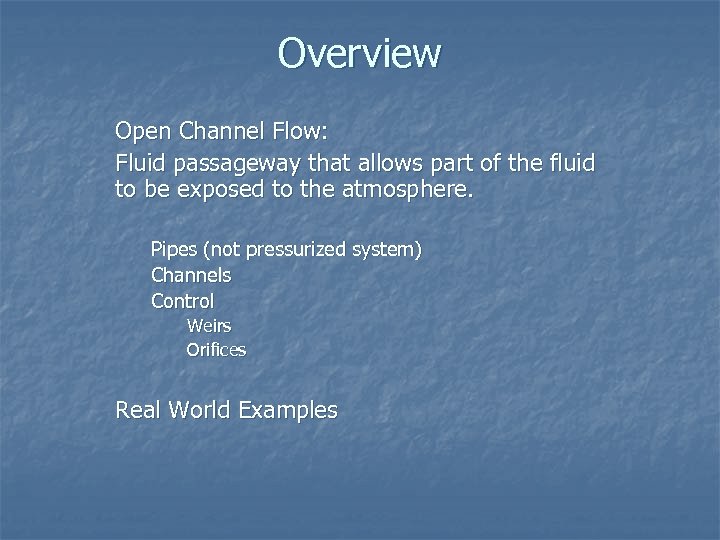 Overview

Open Channel Flow:

Fluid passageway that allows part of the fluid to be exposed to the atmosphere.

Pipes (not pressurized system)
Channels
Control
Weirs
Orifices

Real World Examples